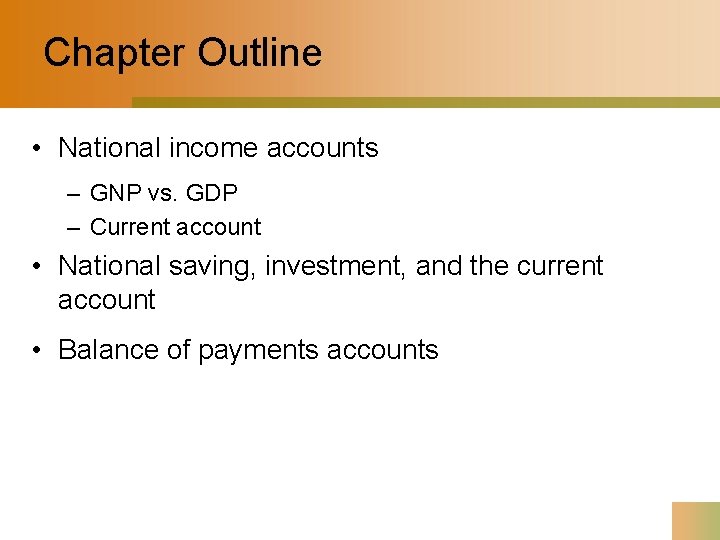 Chapter Outline

• National income accounts
– GNP vs. GDP
– Current account

• National saving, investment, and the current account

• Balance of payments accounts